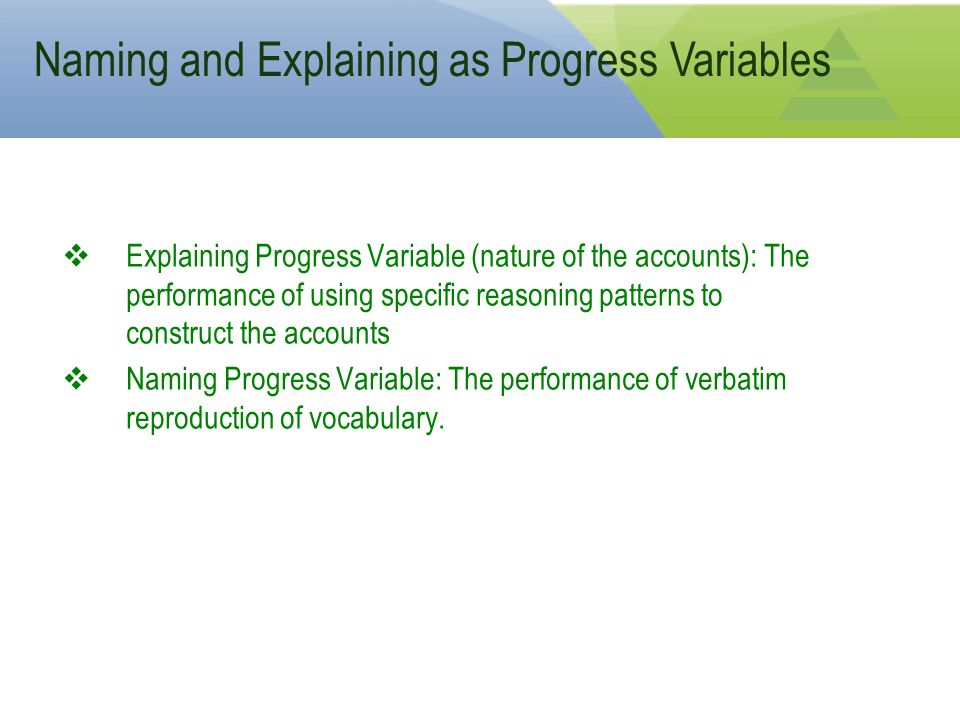 Naming and Explaining as Progress Variables

❖ Explaining Progress Variable (nature of the accounts): The performance of using specific reasoning patterns to construct the accounts

❖ Naming Progress Variable: The performance of verbatim reproduction of vocabulary.